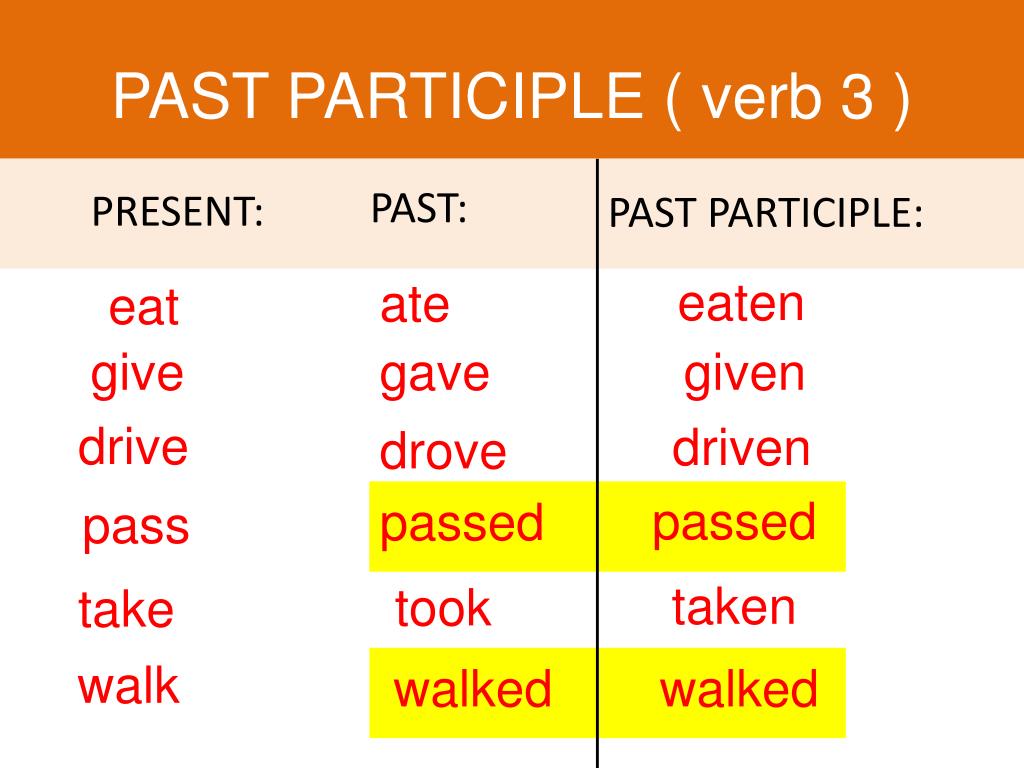 PAST PARTICIPLE ( verb 3 )

| PRESENT: | PAST: | PAST PARTICIPLE: |
|---|---|---|
| eat | ate | eaten |
| give | gave | given |
| drive | drove | driven |
| pass | passed | passed |
| take | took | taken |
| walk | walked | walked |